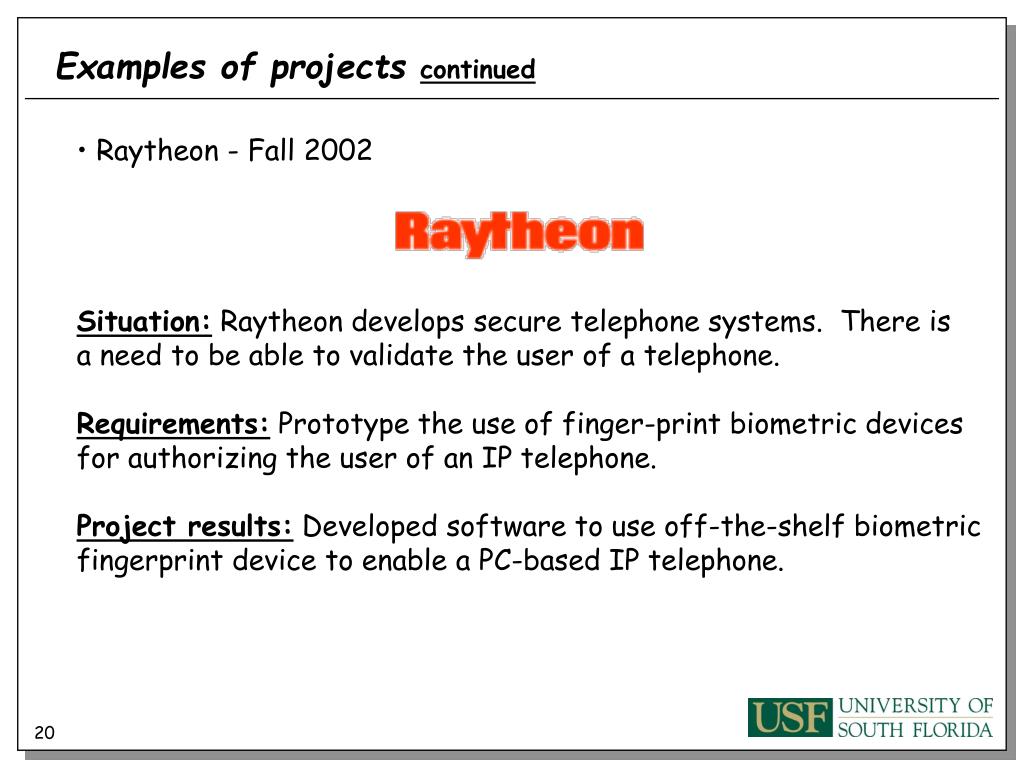 Examples of projects continued

• Raytheon - Fall 2002

Raytheon

Situation: Raytheon develops secure telephone systems. There is a need to be able to validate the user of a telephone.

Requirements: Prototype the use of finger-print biometric devices for authorizing the user of an IP telephone.

Project results: Developed software to use off-the-shelf biometric fingerprint device to enable a PC-based IP telephone.

20

USF UNIVERSITY OF SOUTH FLORIDA